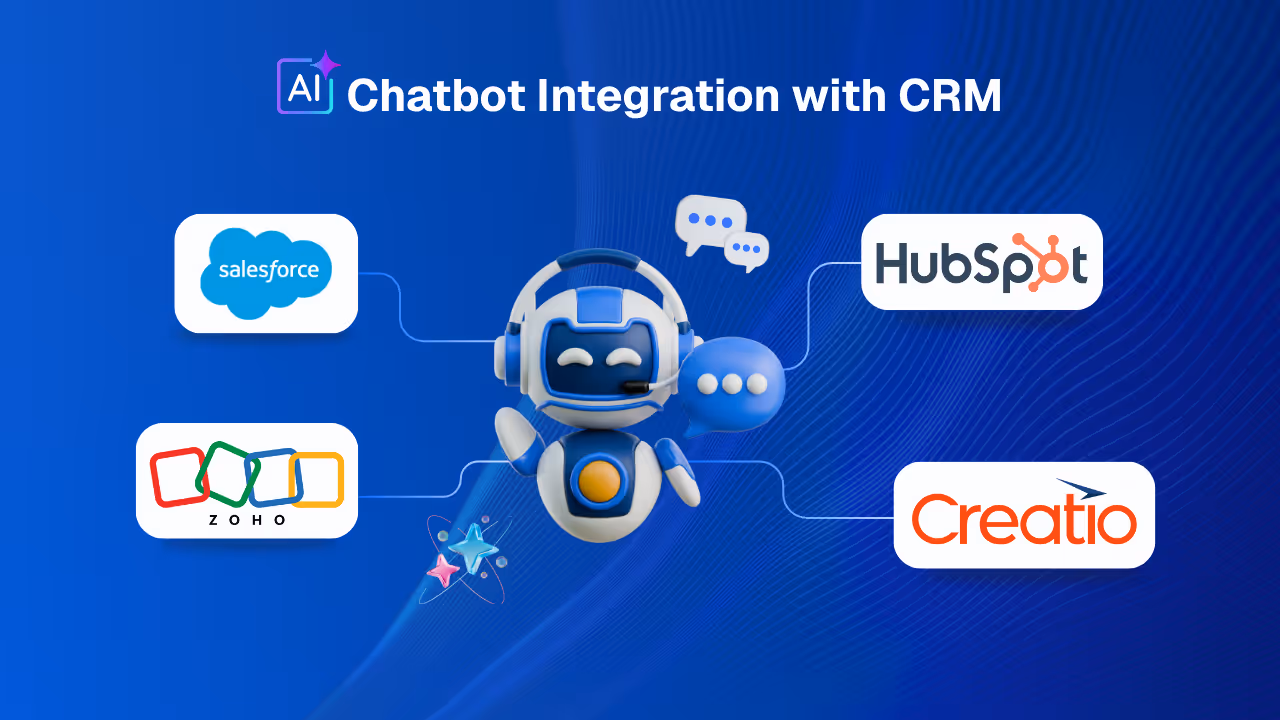 AI Chatbot Integration with CRM

salesforce

HubSpot

ZOHO

Creatio